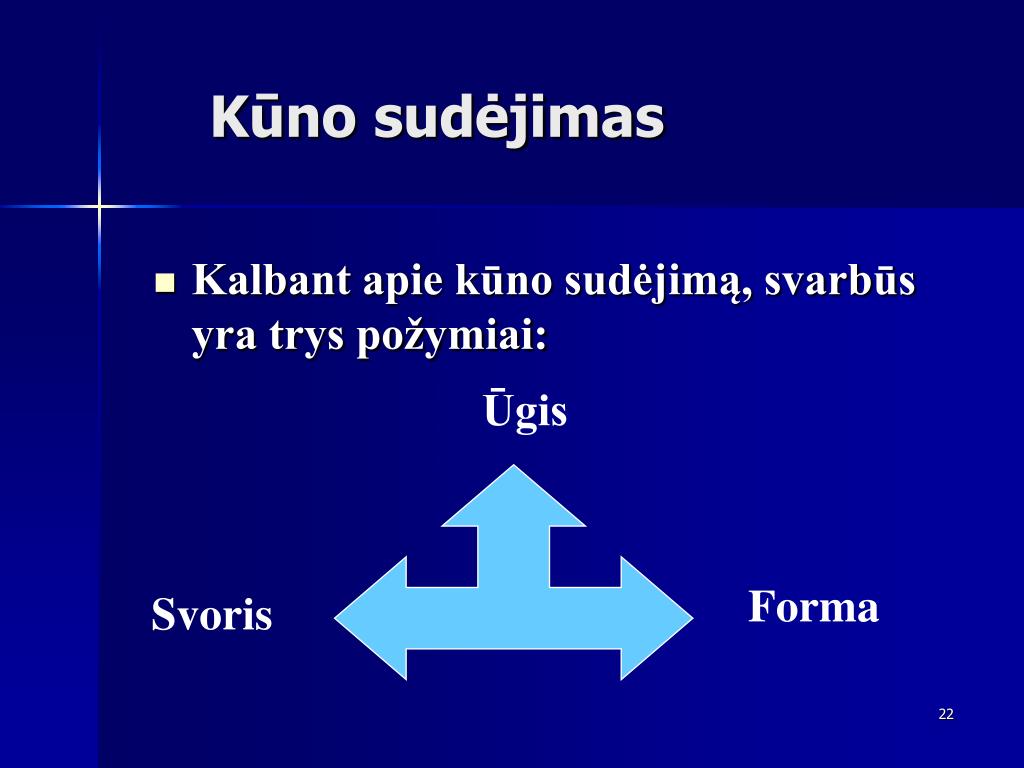 Kūno sudėjimas

Kalbant apie kūno sudėjimą, svarbūs yra trys požymiai:

Ūgis

Svoris

Forma

22